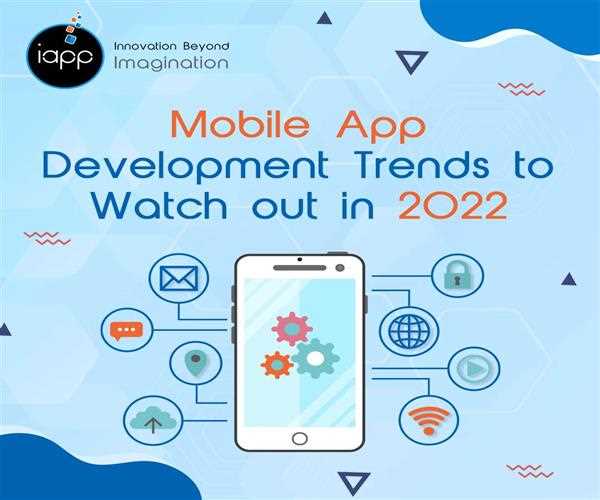 iapp
Innovation Beyond
Imagination

Mobile App
Development Trends to
Watch out in 2022